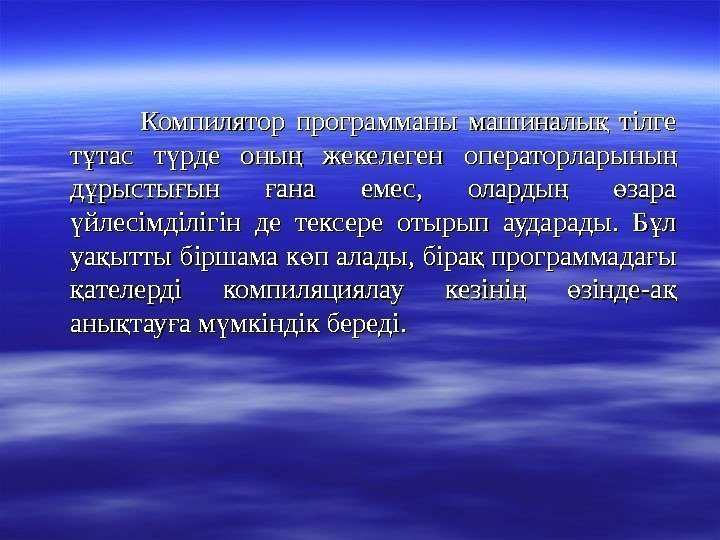 Компилятор программаны машиналық тілге тұтас түрде оның жекелеген операторларының дұрыстығын ғана емес, олардың өзара үйлесімділігін де тексере отырып аударады. Бұл уақытты біршама көп алады, бірақ программадағы қателерді компиляциялау кезінің өзінде-ақ анықтауға мүмкіндік береді.